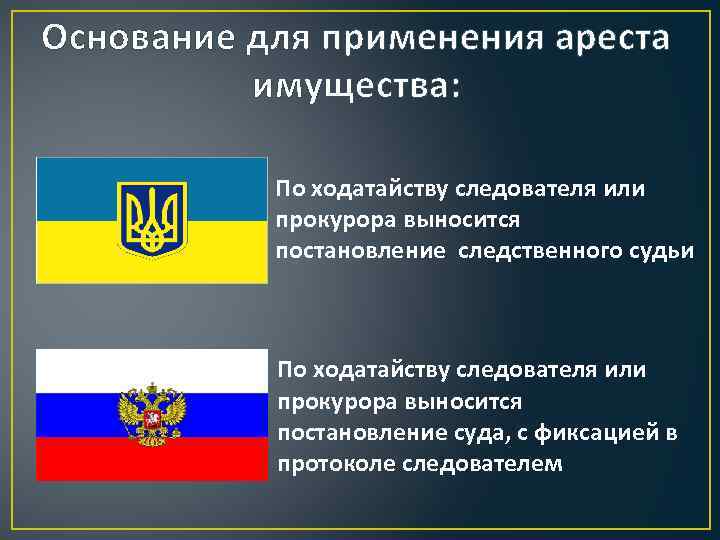 Основание для применения ареста имущества:

По ходатайству следователя или прокурора выносится постановление  следственного судьи

По ходатайству следователя или прокурора выносится постановление суда, с фиксацией в протоколе следователем